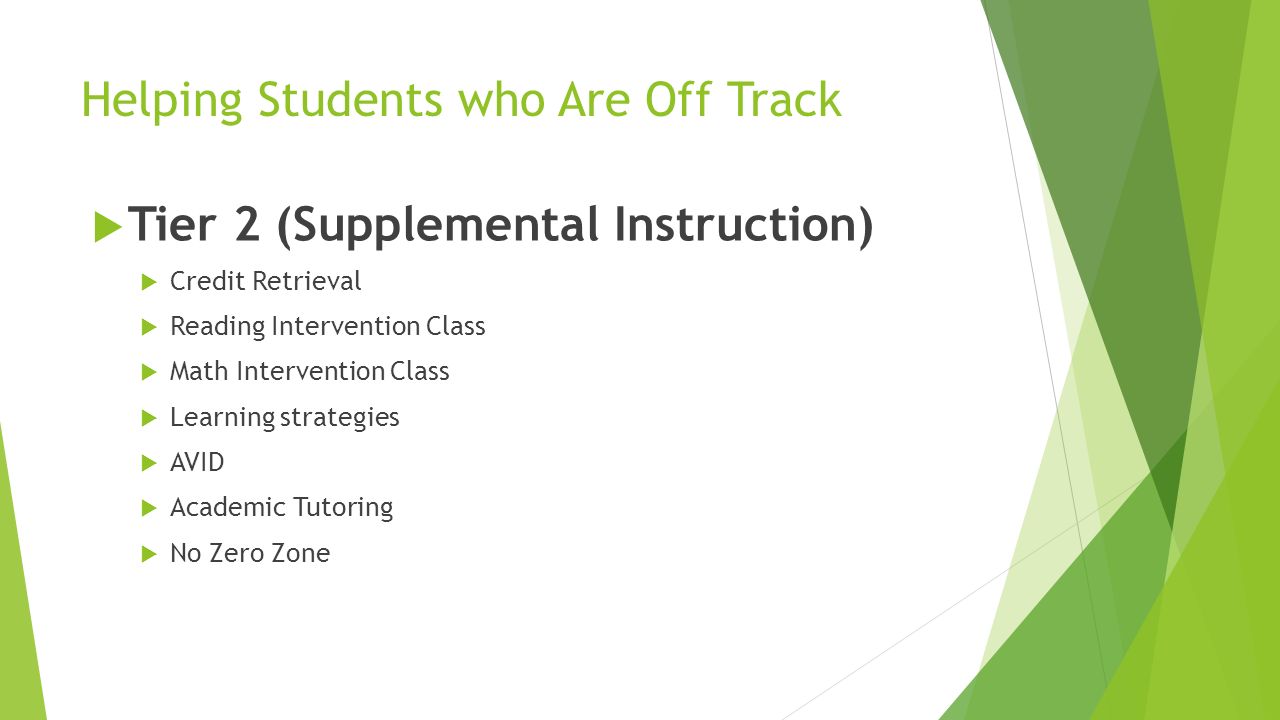 Helping Students who Are Off Track

Tier 2 (Supplemental Instruction)

Credit Retrieval

Reading Intervention Class

Math Intervention Class

Learning strategies

AVID

Academic Tutoring

No Zero Zone